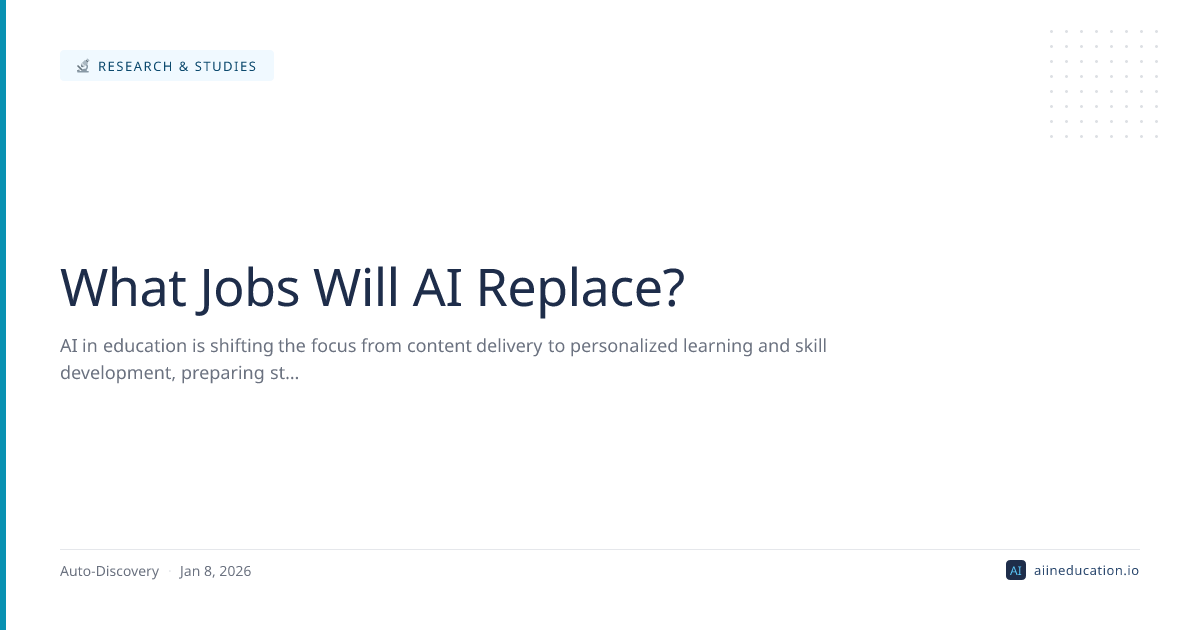 RESEARCH & STUDIES

What Jobs Will AI Replace?

AI in education is shifting the focus from content delivery to personalized learning and skill development, preparing st...

Auto-Discovery · Jan 8, 2026

AI aiineducation.io